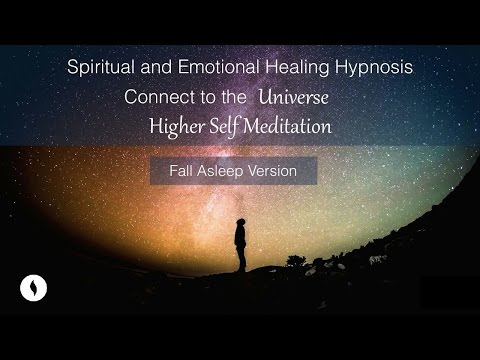 Spiritual and Emotional Healing Hypnosis
Connect to the Universe
Higher Self Meditation

Fall Asleep Version